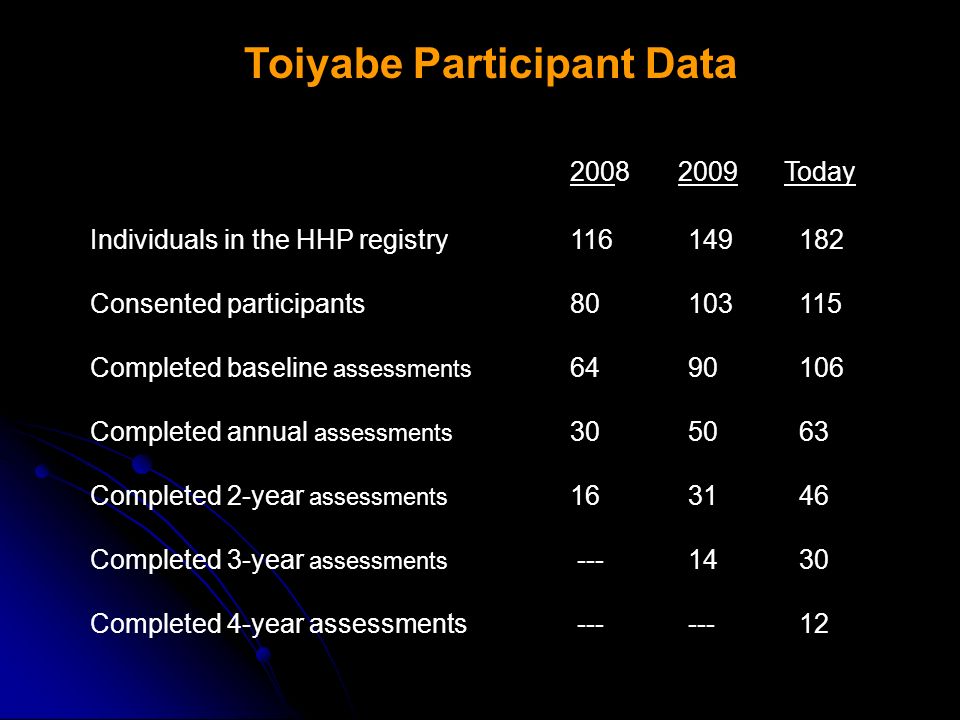 Toiyabe Participant Data

| | 2008 | 2009 | Today |
|---|---|---|---|
| Individuals in the HHP registry | 116 | 149 | 182 |
| Consented participants | 80 | 103 | 115 |
| Completed baseline assessments | 64 | 90 | 106 |
| Completed annual assessments | 30 | 50 | 63 |
| Completed 2-year assessments | 16 | 31 | 46 |
| Completed 3-year assessments | --- | 14 | 30 |
| Completed 4-year assessments | --- | --- | 12 |